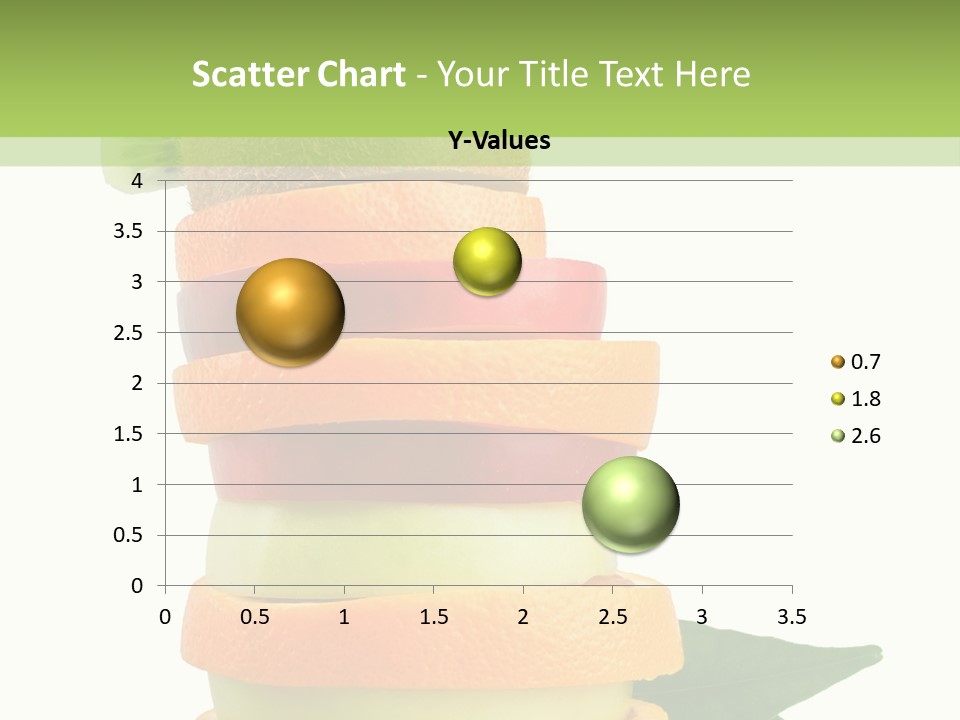 Scatter Chart - Your Title Text Here

Y-Values

4
3.5
3
2.5
2
1.5
1
0.5
0

0 0.5 1 1.5 2 2.5 3 3.5

0.7
1.8
2.6